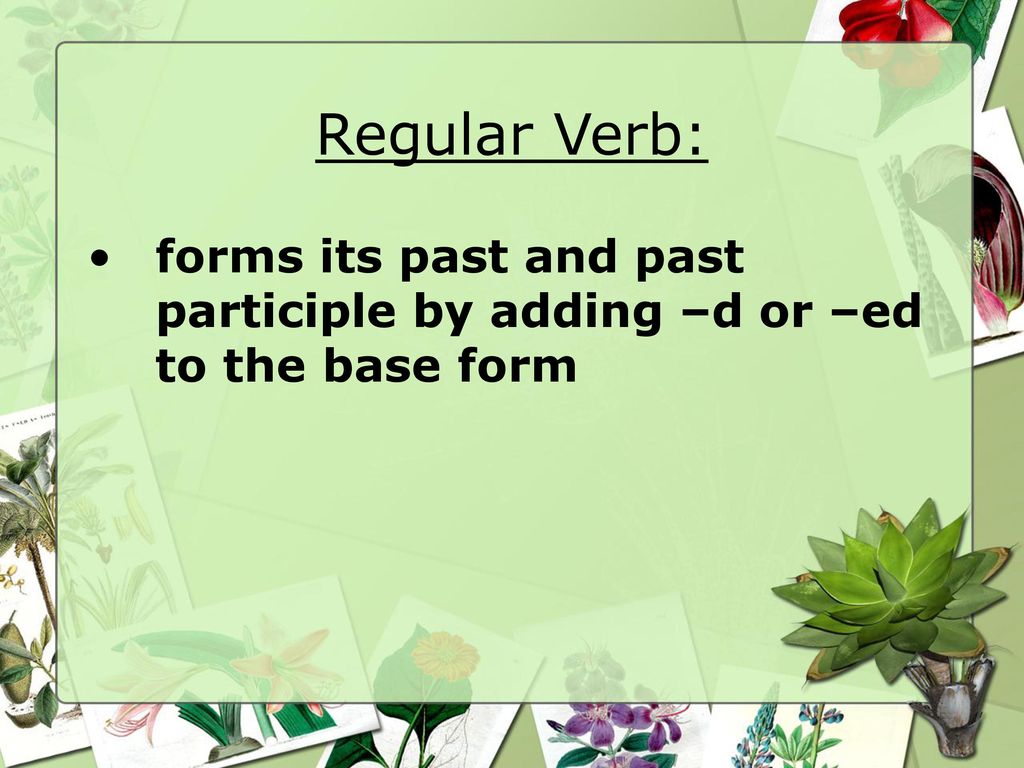 Regular Verb:

• forms its past and past participle by adding –d or –ed to the base form